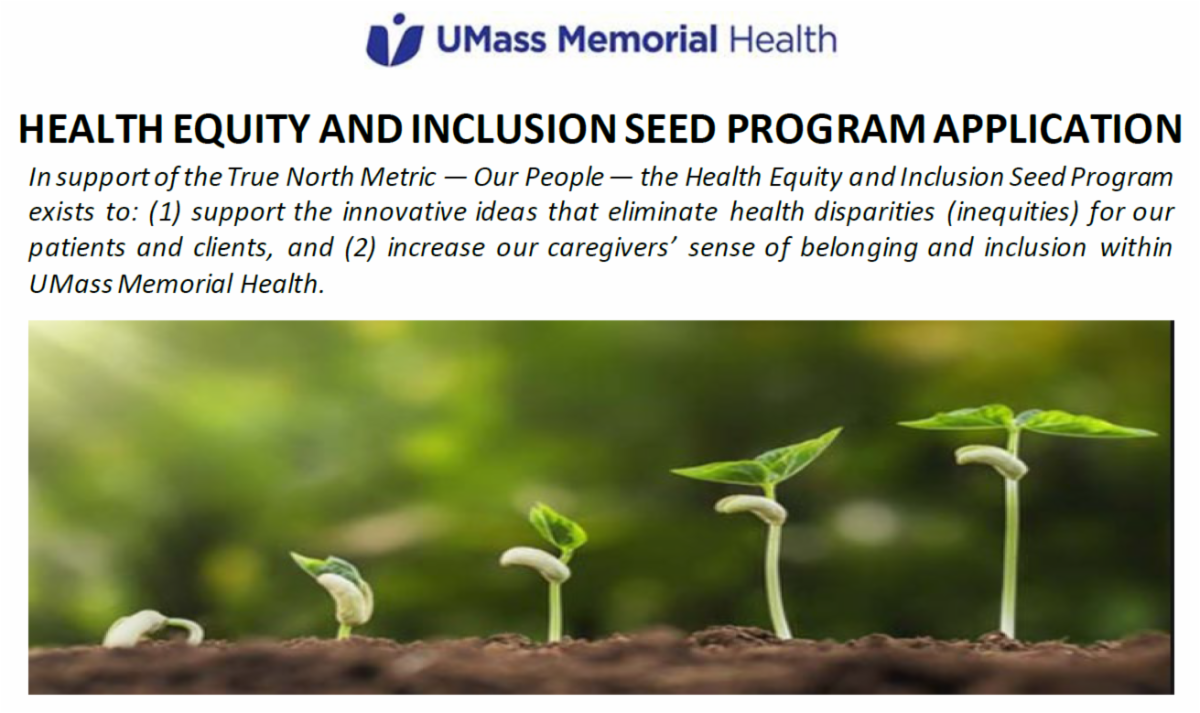 UMass Memorial Health

HEALTH EQUITY AND INCLUSION SEED PROGRAM APPLICATION

In support of the True North Metric — Our People — the Health Equity and Inclusion Seed Program exists to: (1) support the innovative ideas that eliminate health disparities (inequities) for our patients and clients, and (2) increase our caregivers' sense of belonging and inclusion within UMass Memorial Health.